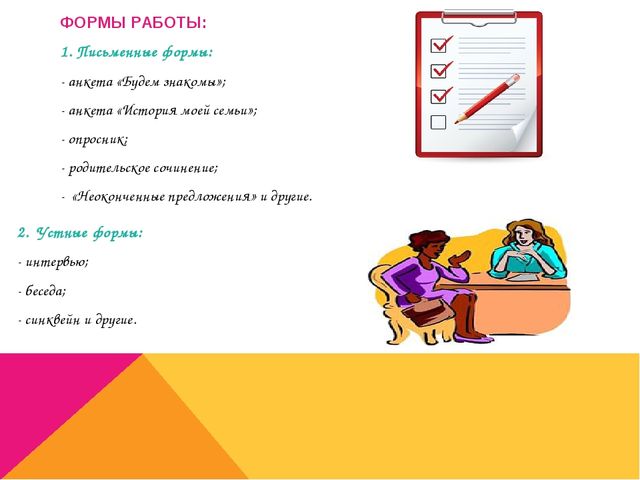 ФОРМЫ РАБОТЫ:

1. Письменные формы:

- анкета «Будем знакомы»;

- анкета «История моей семьи»;

- опросник;

- родительское сочинение;

- «Неоконченные предложения» и другие.

2. Устные формы:

- интервью;

- беседа;

- синквейн и другие.